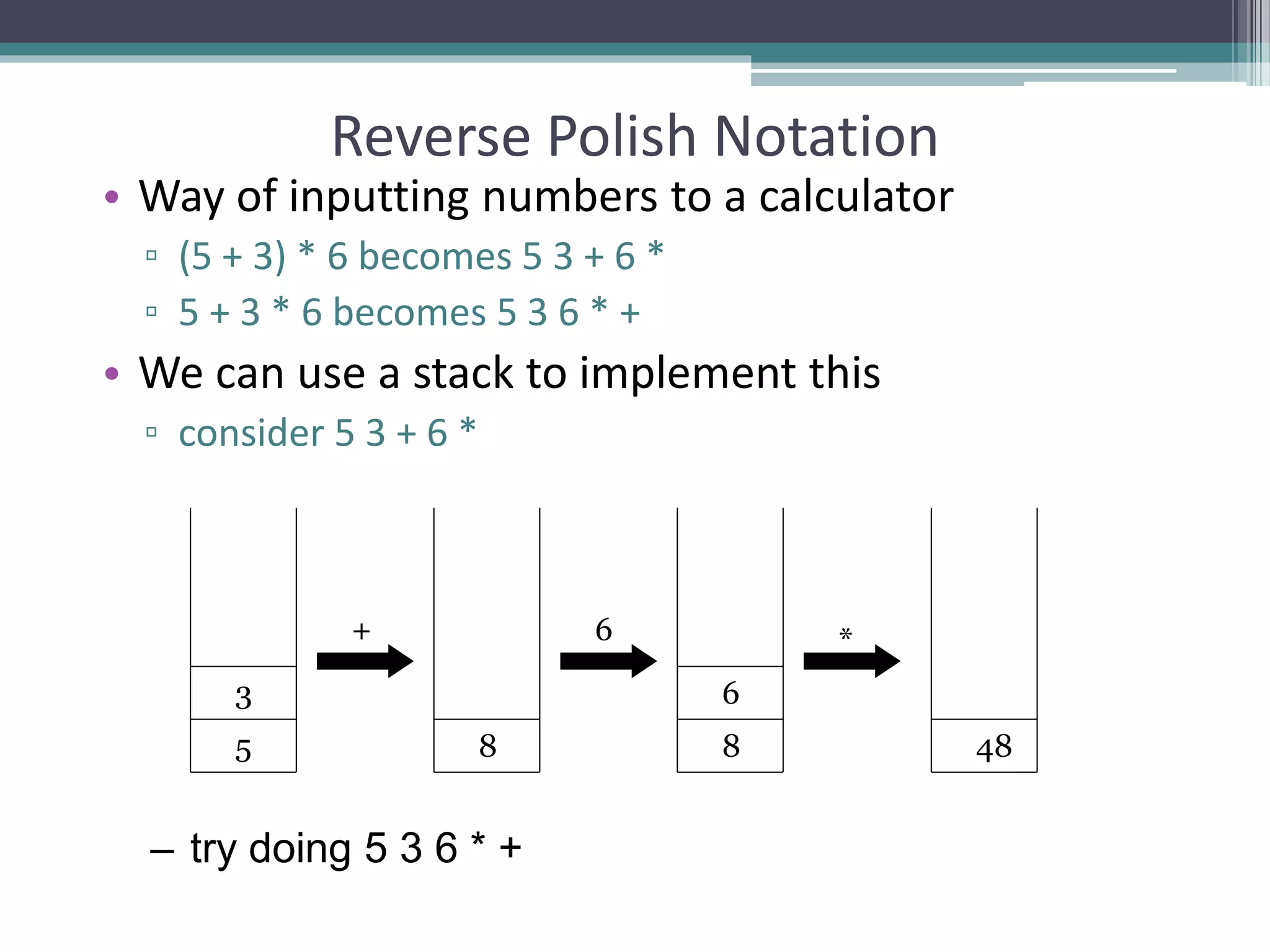 Reverse Polish Notation

• Way of inputting numbers to a calculator
▫ (5 + 3) * 6 becomes 5 3 + 6 *
▫ 5 + 3 * 6 becomes 5 3 6 * +

• We can use a stack to implement this
▫ consider 5 3 + 6 *

3
5
+
8
6
6
8
*
48

– try doing 5 3 6 * +